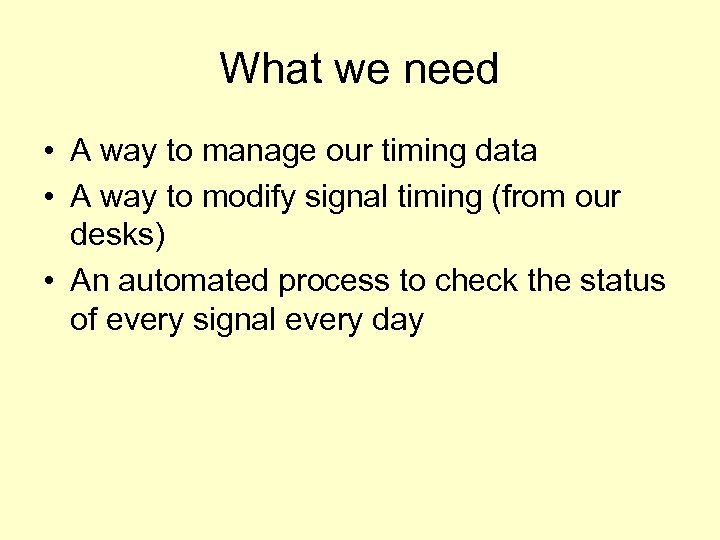 What we need

• A way to manage our timing data
• A way to modify signal timing (from our desks)
• An automated process to check the status of every signal every day